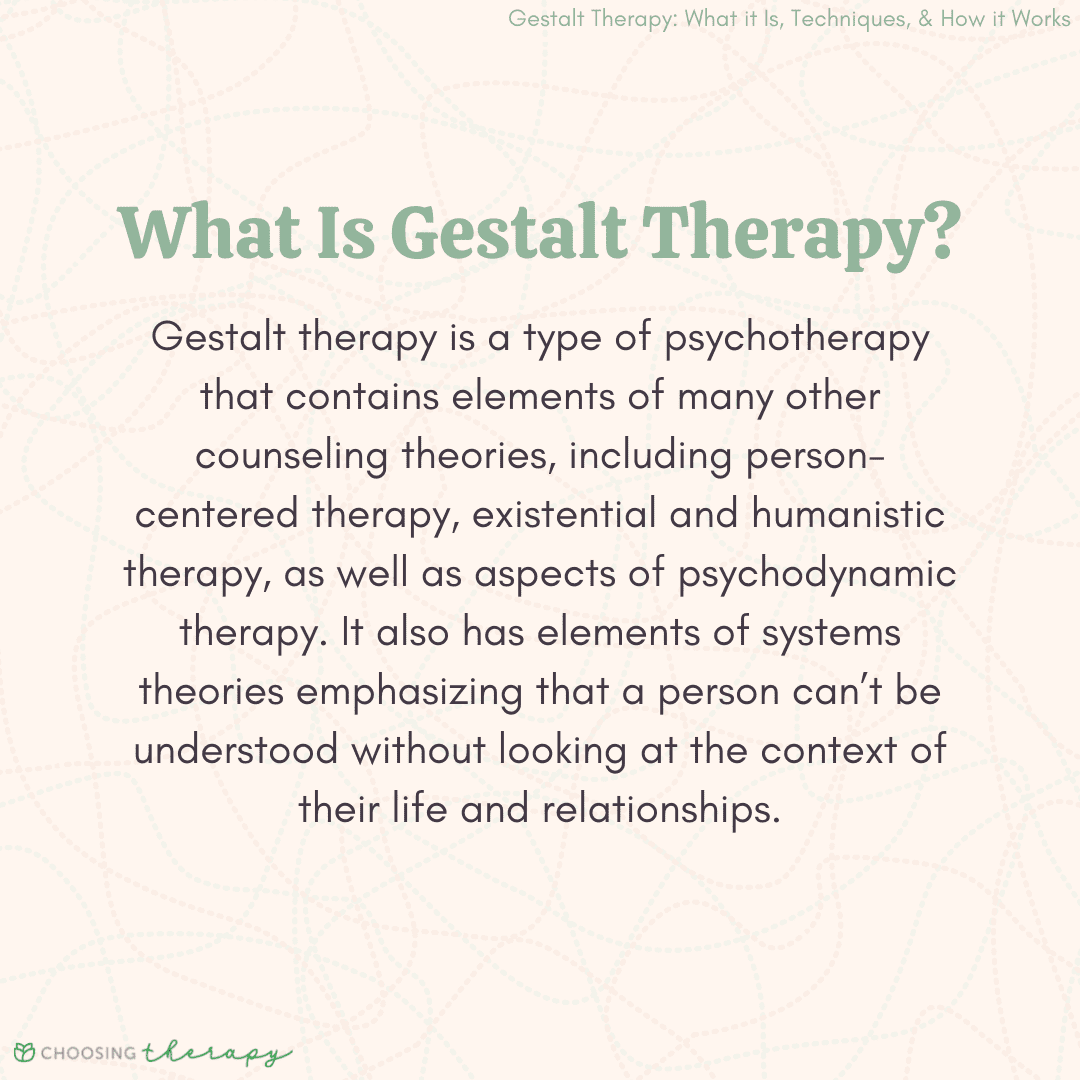 Gestalt Therapy: What it Is, Techniques, & How it Works

What Is Gestalt Therapy?

Gestalt therapy is a type of psychotherapy that contains elements of many other counseling theories, including person-centered therapy, existential and humanistic therapy, as well as aspects of psychodynamic therapy. It also has elements of systems theories emphasizing that a person can't be understood without looking at the context of their life and relationships.

CHOOSING therapy